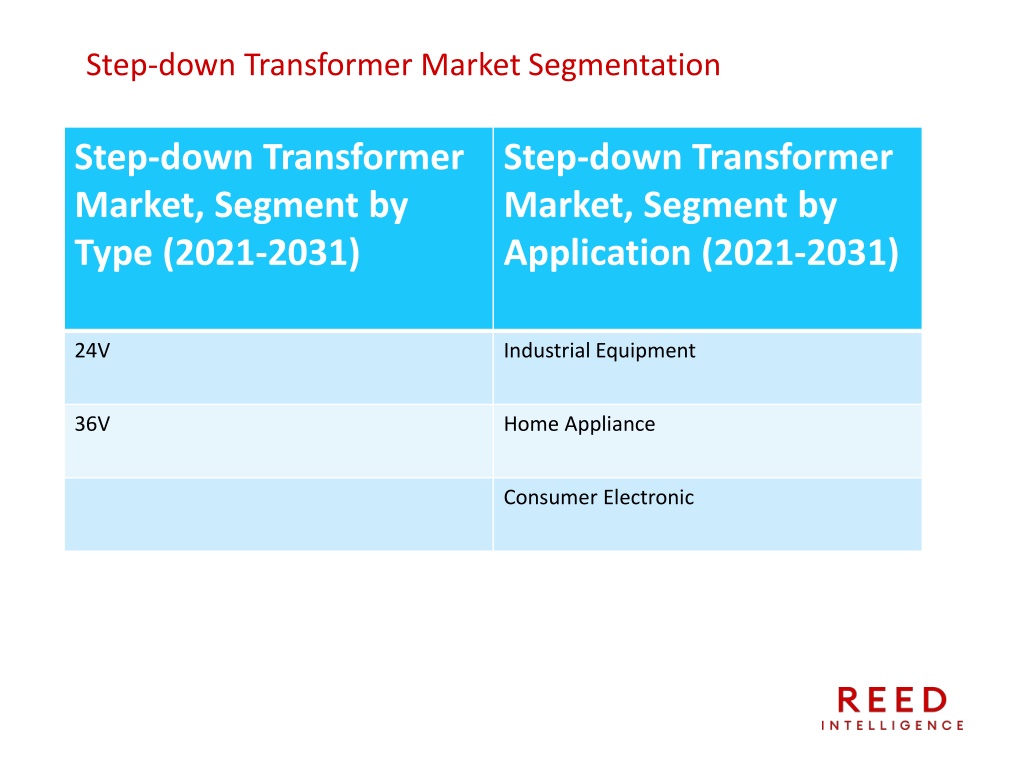 Step-down Transformer Market Segmentation

| Step-down Transformer Market, Segment by Type (2021-2031) | Step-down Transformer Market, Segment by Application (2021-2031) |
|---|---|
| 24V | Industrial Equipment |
| 36V | Home Appliance |
| | Consumer Electronic |

REED
INTELLIGENCE